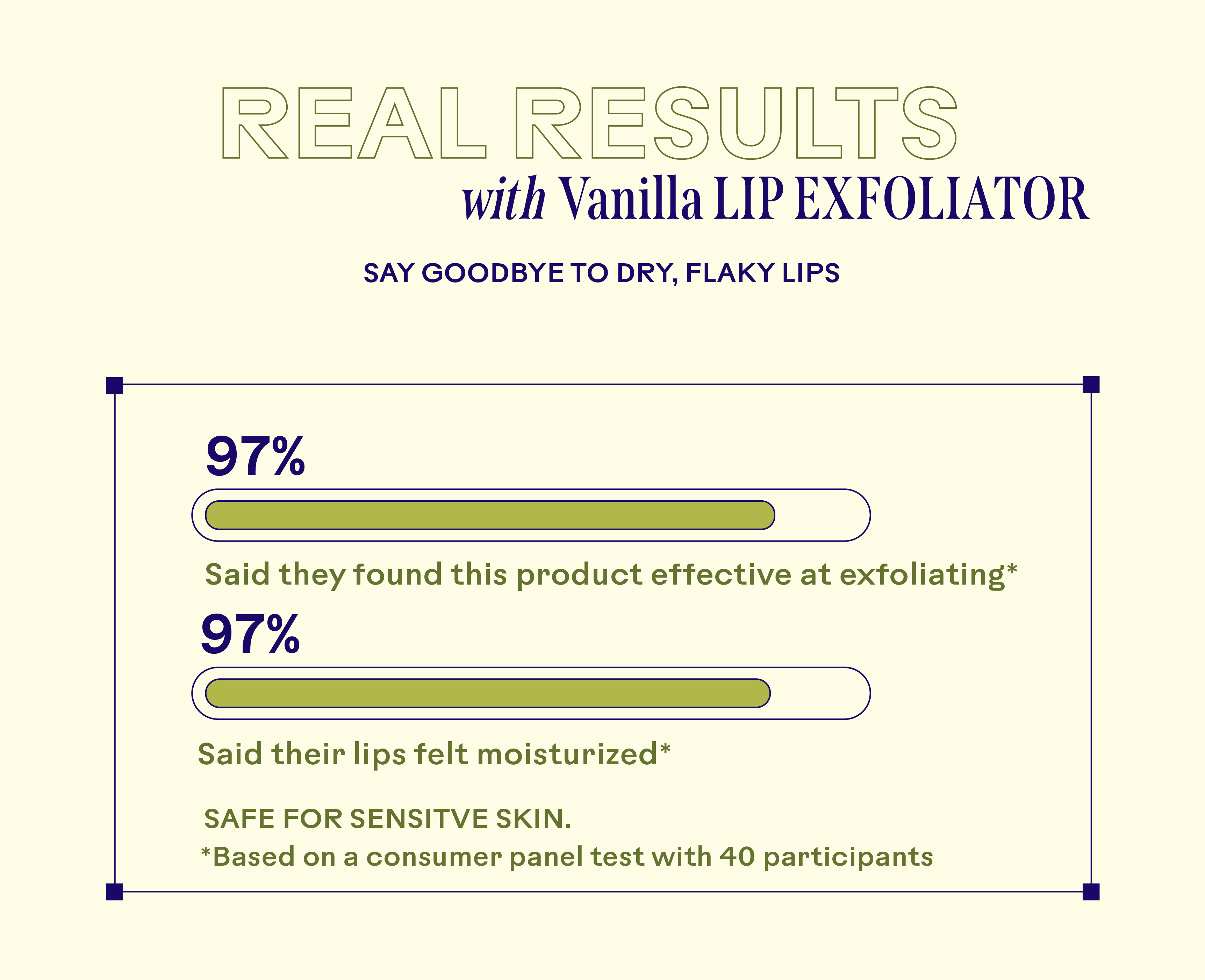 REAL RESULTS

with Vanilla LIP EXFOLIATOR

SAY GOODBYE TO DRY, FLAKY LIPS

97%

Said they found this product effective at exfoliating*

97%

Said their lips felt moisturized*

SAFE FOR SENSITVE SKIN.

*Based on a consumer panel test with 40 participants